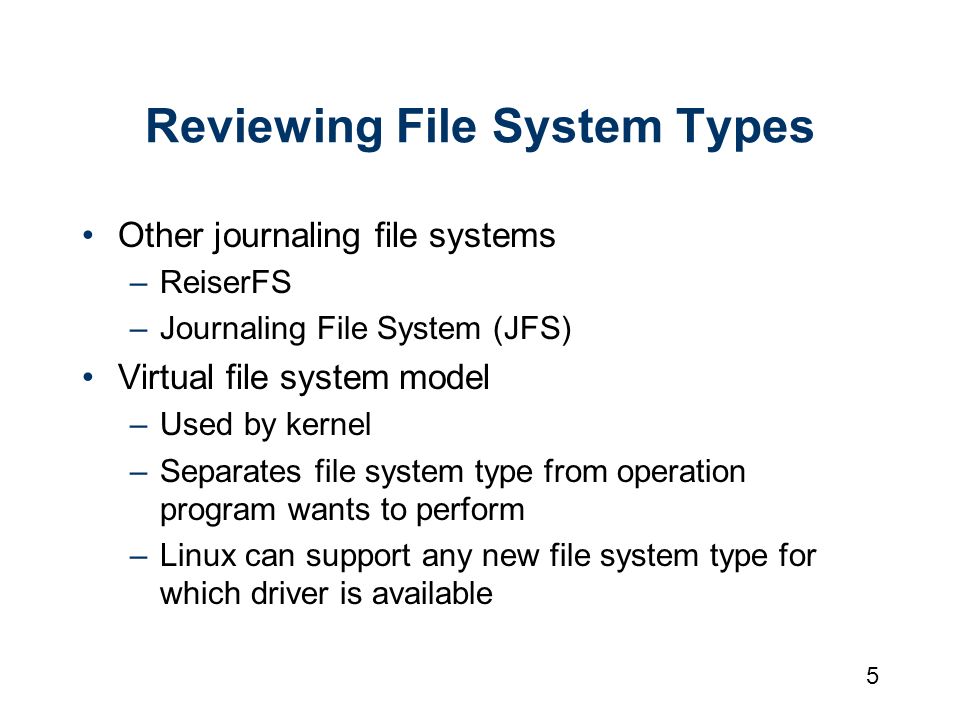 Reviewing File System Types

• Other journaling file systems
– ReiserFS
– Journaling File System (JFS)
• Virtual file system model
– Used by kernel
– Separates file system type from operation program wants to perform
– Linux can support any new file system type for which driver is available

5